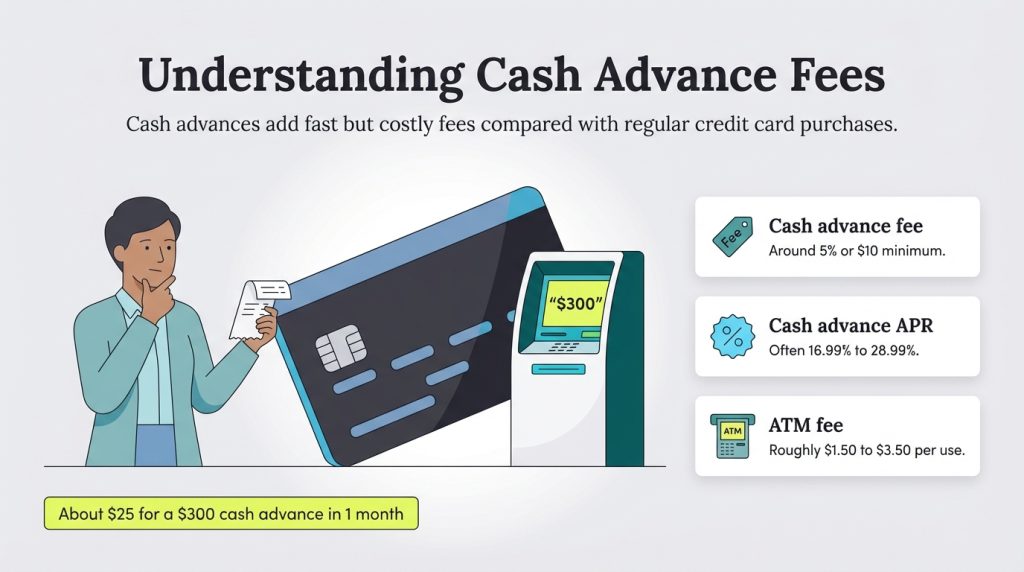 Understanding Cash Advance Fees

Cash advances add fast but costly fees compared with regular credit card purchases.

"$300"

Fee

Cash advance fee
Around 5% or $10 minimum.

%

Cash advance APR
Often 16.99% to 28.99%.

ATM

ATM fee
Roughly $1.50 to $3.50 per use.

About $25 for a $300 cash advance in 1 month